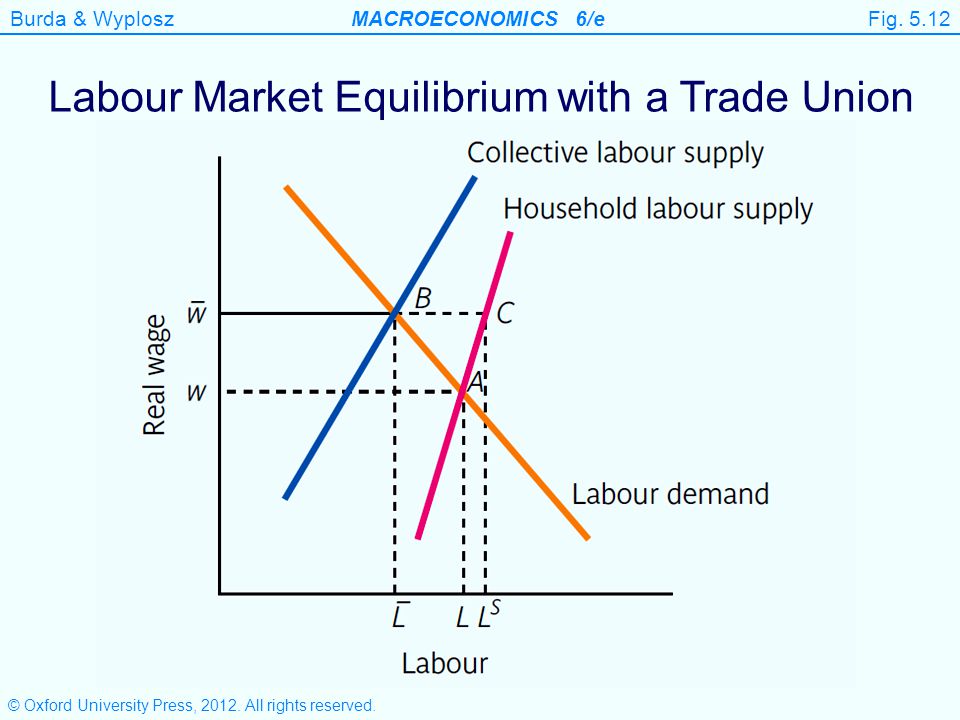 Burda & Wyplosz
MACROECONOMICS 6/e
Fig. 5.12

Labour Market Equilibrium with a Trade Union

Collective labour supply
Household labour supply
Real wage
$\bar{w}$
$w$
B
C
A
Labour demand
$\bar{L}$
$L$
$L^S$
Labour

© Oxford University Press, 2012. All rights reserved.